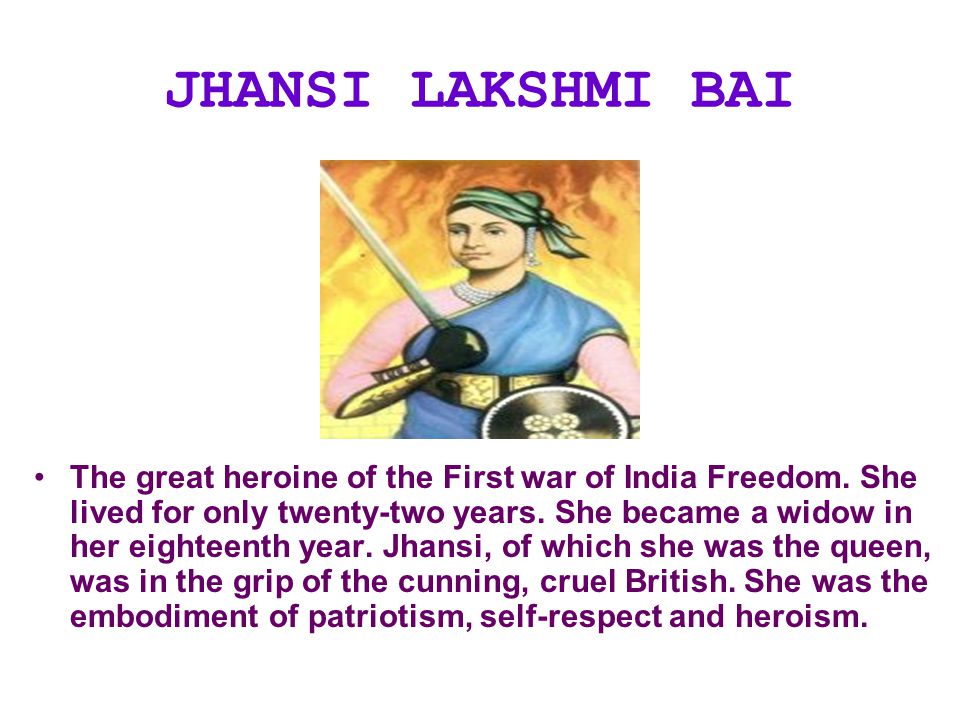 JHANSI LAKSHMI BAI

• The great heroine of the First war of India Freedom. She lived for only twenty-two years. She became a widow in her eighteenth year. Jhansi, of which she was the queen, was in the grip of the cunning, cruel British. She was the embodiment of patriotism, self-respect and heroism.